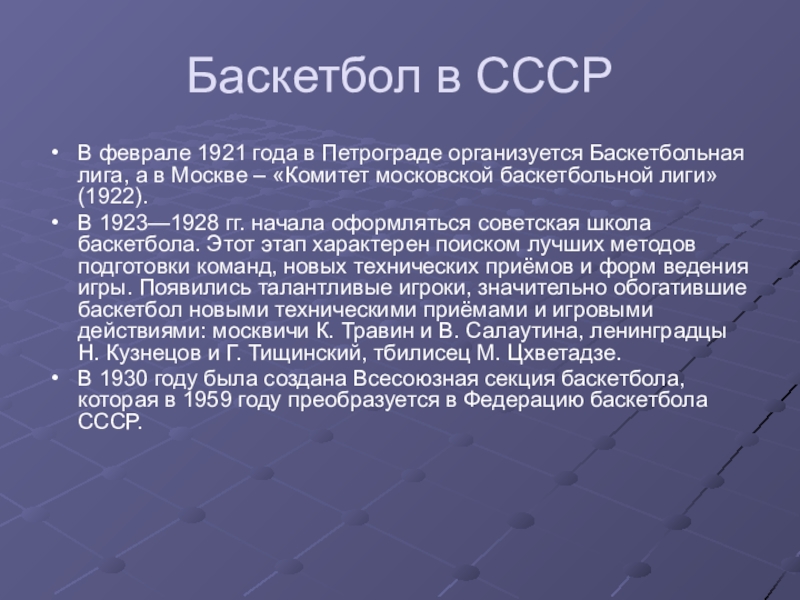 Баскетбол в СССР

• В феврале 1921 года в Петрограде организуется Баскетбольная лига, а в Москве – «Комитет московской баскетбольной лиги» (1922).

• В 1923—1928 гг. начала оформляться советская школа баскетбола. Этот этап характерен поиском лучших методов подготовки команд, новых технических приёмов и форм ведения игры. Появились талантливые игроки, значительно обогатившие баскетбол новыми техническими приёмами и игровыми действиями: москвичи К. Травин и В. Салаутина, ленинградцы Н. Кузнецов и Г. Тищинский, тбилисец М. Цхветадзе.

• В 1930 году была создана Всесоюзная секция баскетбола, которая в 1959 году преобразуется в Федерацию баскетбола СССР.